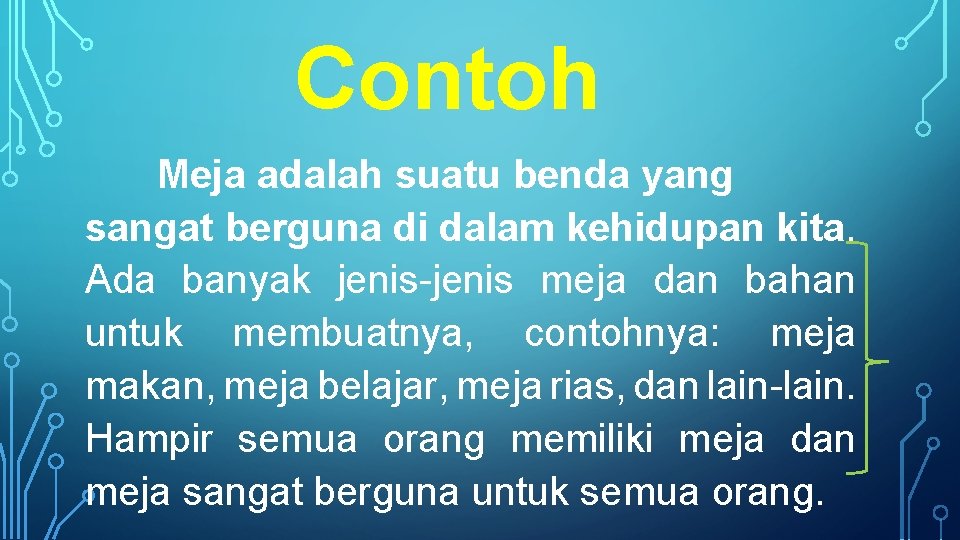 Contoh

Meja adalah suatu benda yang sangat berguna di dalam kehidupan kita. Ada banyak jenis-jenis meja dan bahan untuk membuatnya, contohnya: meja makan, meja belajar, meja rias, dan lain-lain. Hampir semua orang memiliki meja dan meja sangat berguna untuk semua orang.